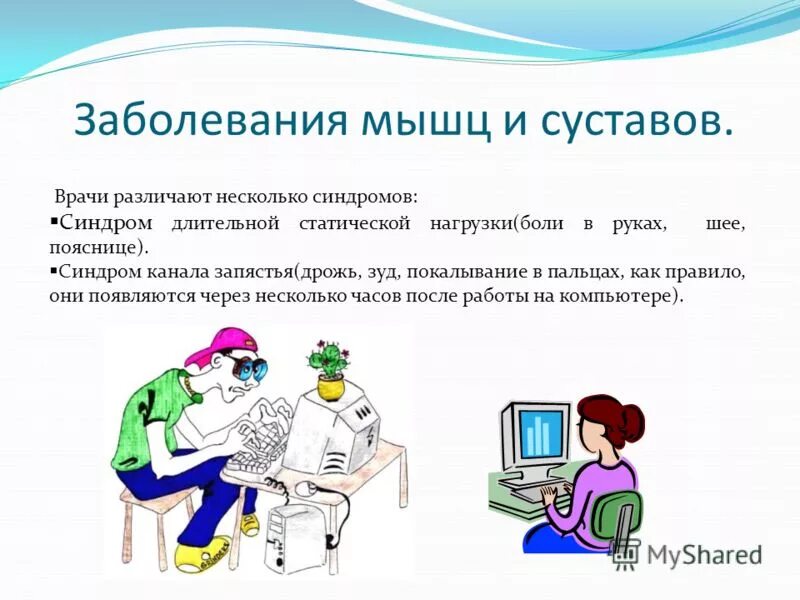 Заболевания мышц и суставов.

Врачи различают несколько синдромов:

▪Синдром длительной статической нагрузки(боли в руках, шее, пояснице).

▪Синдром канала запястья(дрожь, зуд, покалывание в пальцах, как правило, они появляются через несколько часов после работы на компьютере).

MyShared